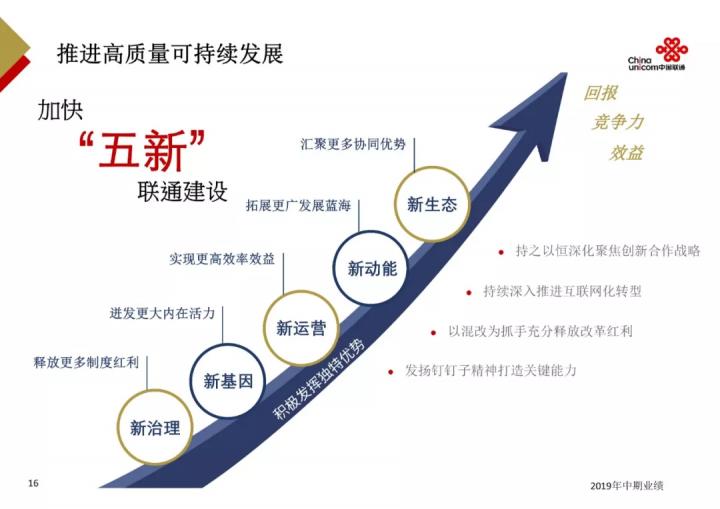 推进高质量可持续发展

China unicom中国联通

加快
“五新”
联通建设

回报
竞争力
效益

汇聚更多协同优势
新生态

拓展更广发展蓝海
新动能

实现更高效率效益
新运营

迸发更大内在活力
新基因

释放更多制度红利
新治理

积极发挥独特优势

持之以恒深化聚焦创新合作战略

持续深入推进互联网化转型

以混改为抓手充分释放改革红利

发扬钉钉子精神打造关键能力

16

2019年中期业绩